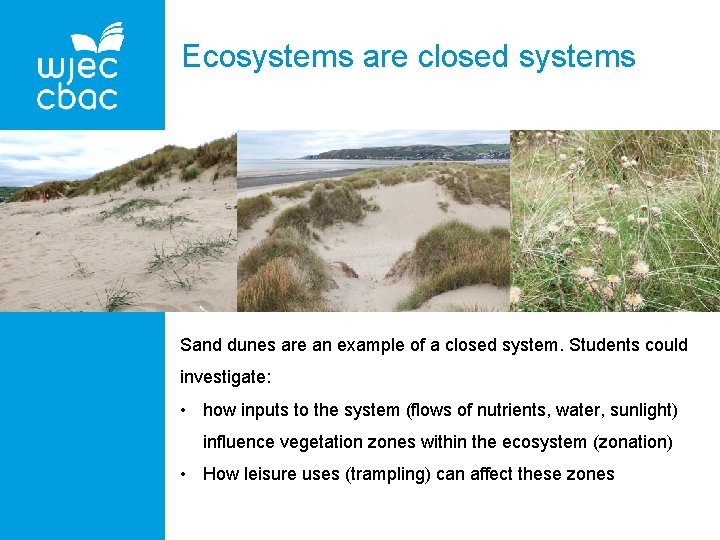 wjec cbac

Ecosystems are closed systems

Sand dunes are an example of a closed system. Students could investigate:

• how inputs to the system (flows of nutrients, water, sunlight) influence vegetation zones within the ecosystem (zonation)

• How leisure uses (trampling) can affect these zones